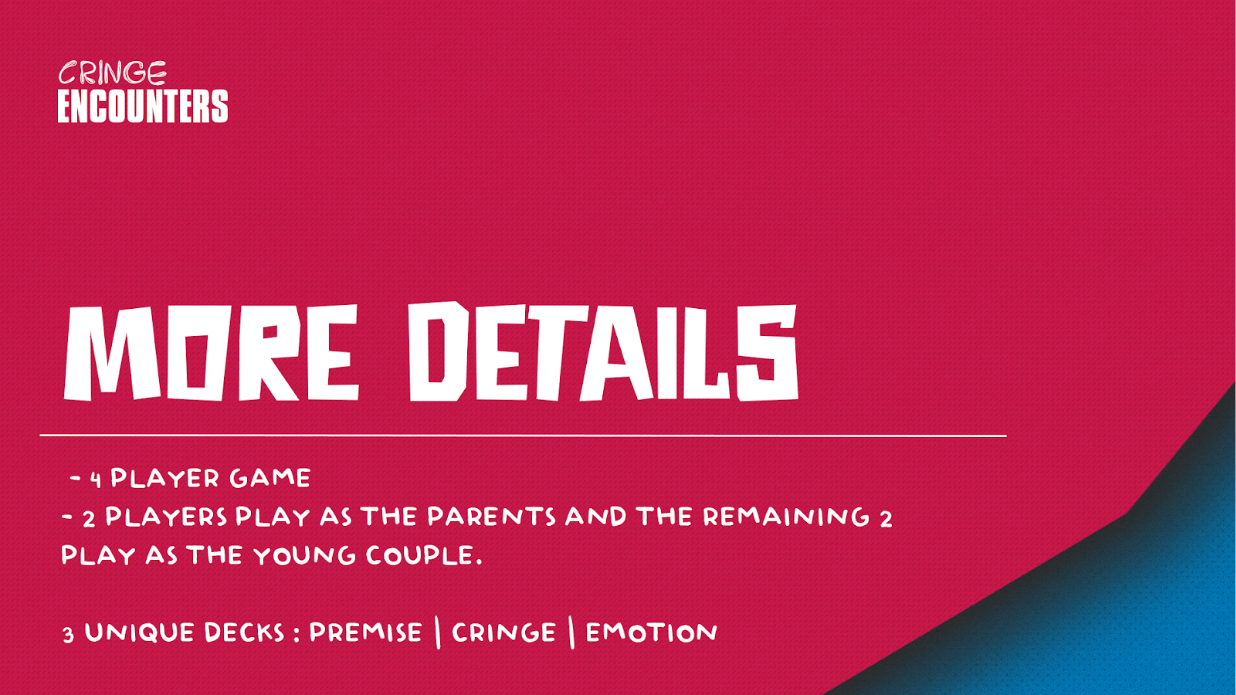 CRINGE
ENCOUNTERS

MORE DETAILS

- 4 PLAYER GAME
- 2 PLAYERS PLAY AS THE PARENTS AND THE REMAINING 2 PLAY AS THE YOUNG COUPLE.

3 UNIQUE DECKS : PREMISE | CRINGE | EMOTION